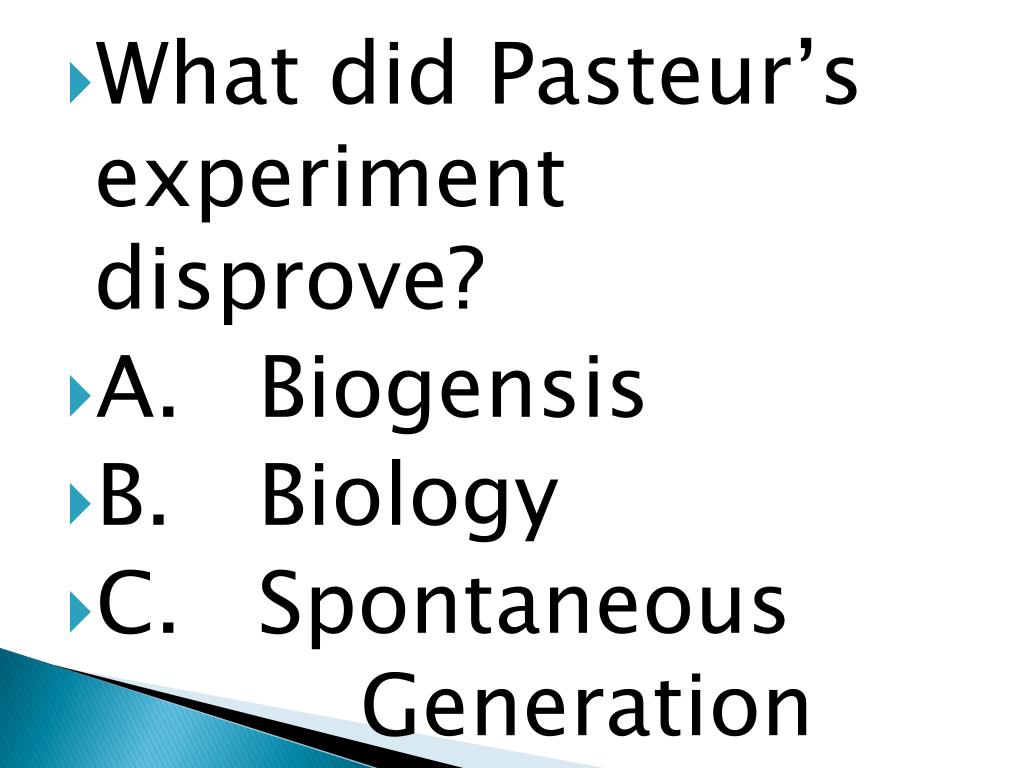 What did Pasteur’s experiment disprove?

A. Biogensis

B. Biology

C. Spontaneous Generation